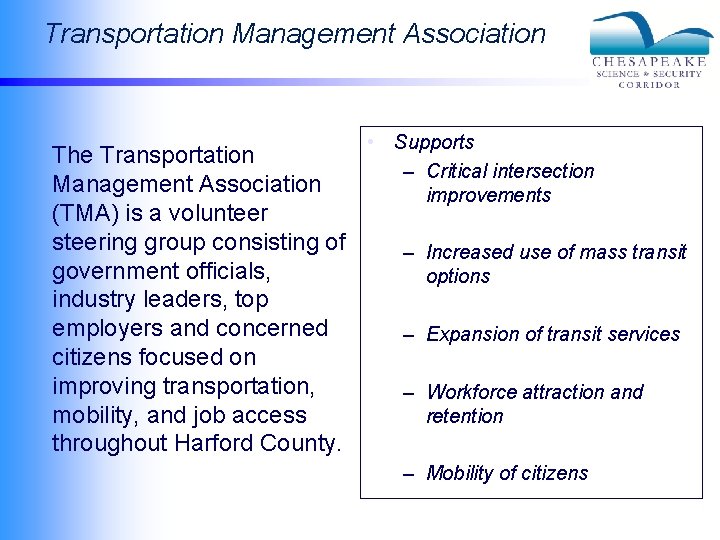 Transportation Management Association

CHESAPEAKE
SCIENCE & SECURITY
CORRIDOR

The Transportation Management Association (TMA) is a volunteer steering group consisting of government officials, industry leaders, top employers and concerned citizens focused on improving transportation, mobility, and job access throughout Harford County.

• Supports
– Critical intersection improvements
– Increased use of mass transit options
– Expansion of transit services
– Workforce attraction and retention
– Mobility of citizens